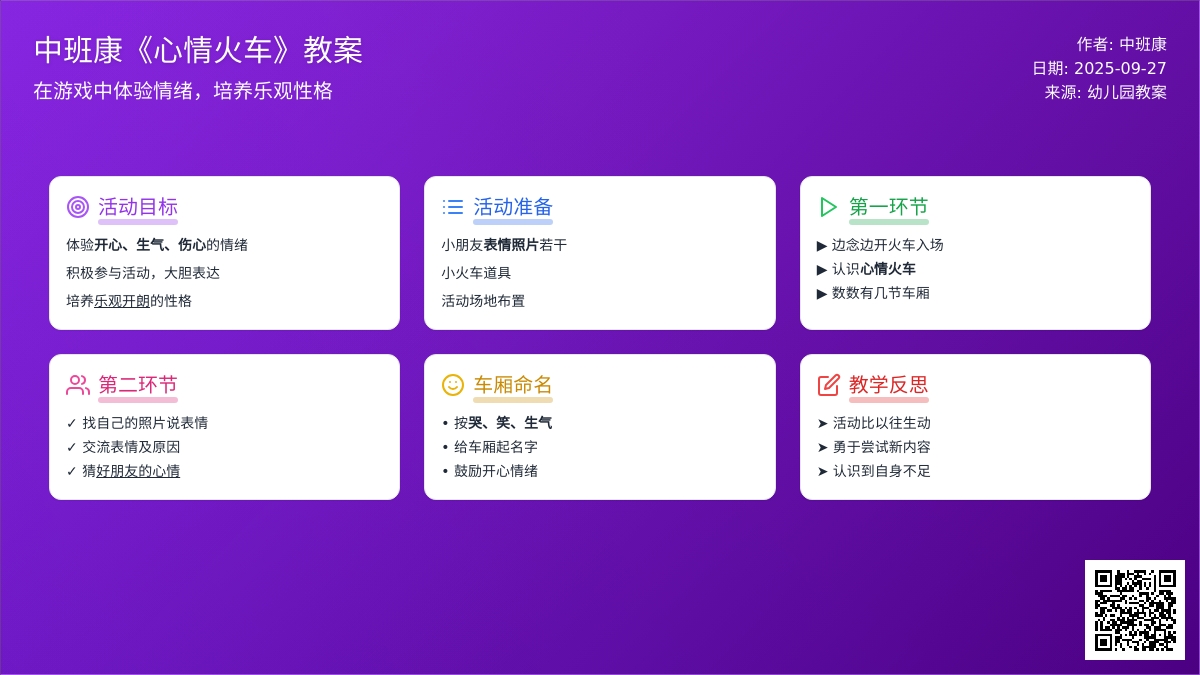 中班康《心情火车》教案

在游戏中体验情绪，培养乐观性格

作者: 中班康
日期: 2025-09-27
来源: 幼儿园教案

活动目标

体验开心、生气、伤心的情绪
积极参与活动，大胆表达
培养乐观开朗的性格

活动准备

小朋友表情照片若干
小火车道具
活动场地布置

第一环节

▶ 边念边开火车入场
▶ 认识心情火车
▶ 数数有几节车厢

第二环节

✓ 找自己的照片说表情
✓ 交流表情及原因
✓ 猜好朋友的心情

车厢命名

• 按哭、笑、生气
• 给车厢起名字
• 鼓励开心情绪

教学反思

➤ 活动比以往生动
➤ 勇于尝试新内容
➤ 认识到自身不足